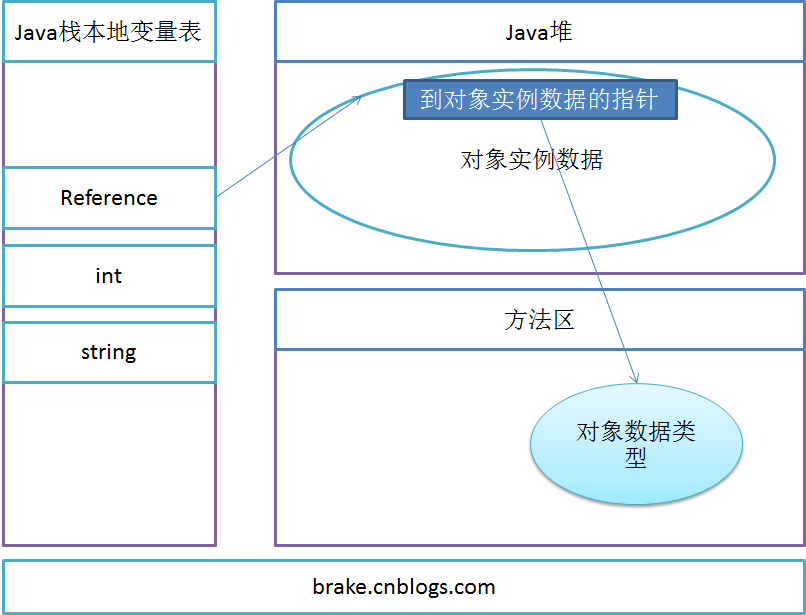 Java栈本地变量表

Reference

int

string

Java堆

到对象实例数据的指针

对象实例数据

方法区

对象数据类型

brake.cnblogs.com